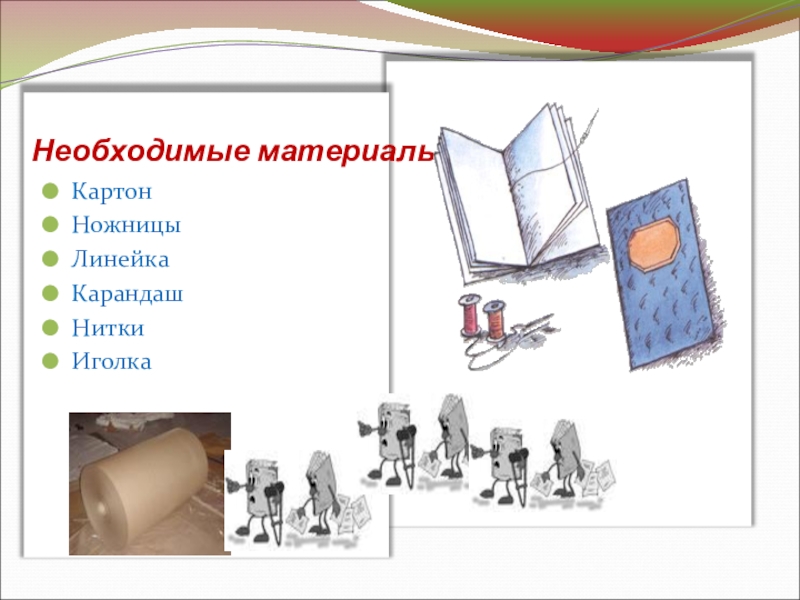 Необходимые материаль

Картон
Ножницы
Линейка
Карандаш
Нитки
Иголка